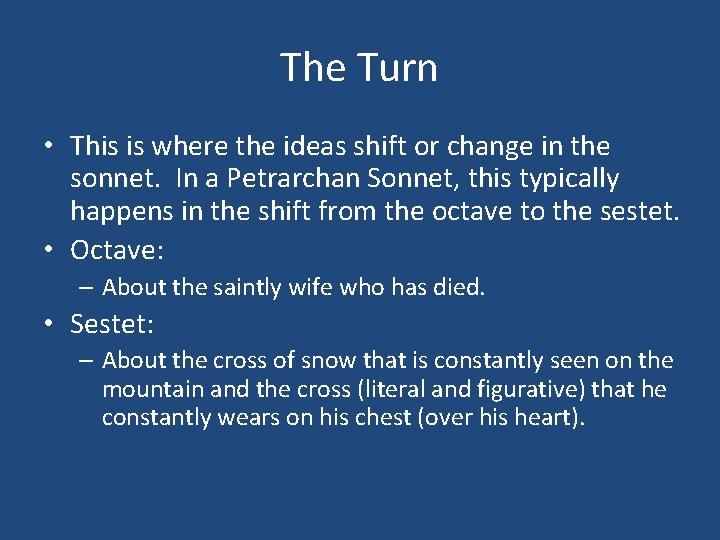 The Turn

• This is where the ideas shift or change in the sonnet. In a Petrarchan Sonnet, this typically happens in the shift from the octave to the sestet.
• Octave:
– About the saintly wife who has died.
• Sestet:
– About the cross of snow that is constantly seen on the mountain and the cross (literal and figurative) that he constantly wears on his chest (over his heart).